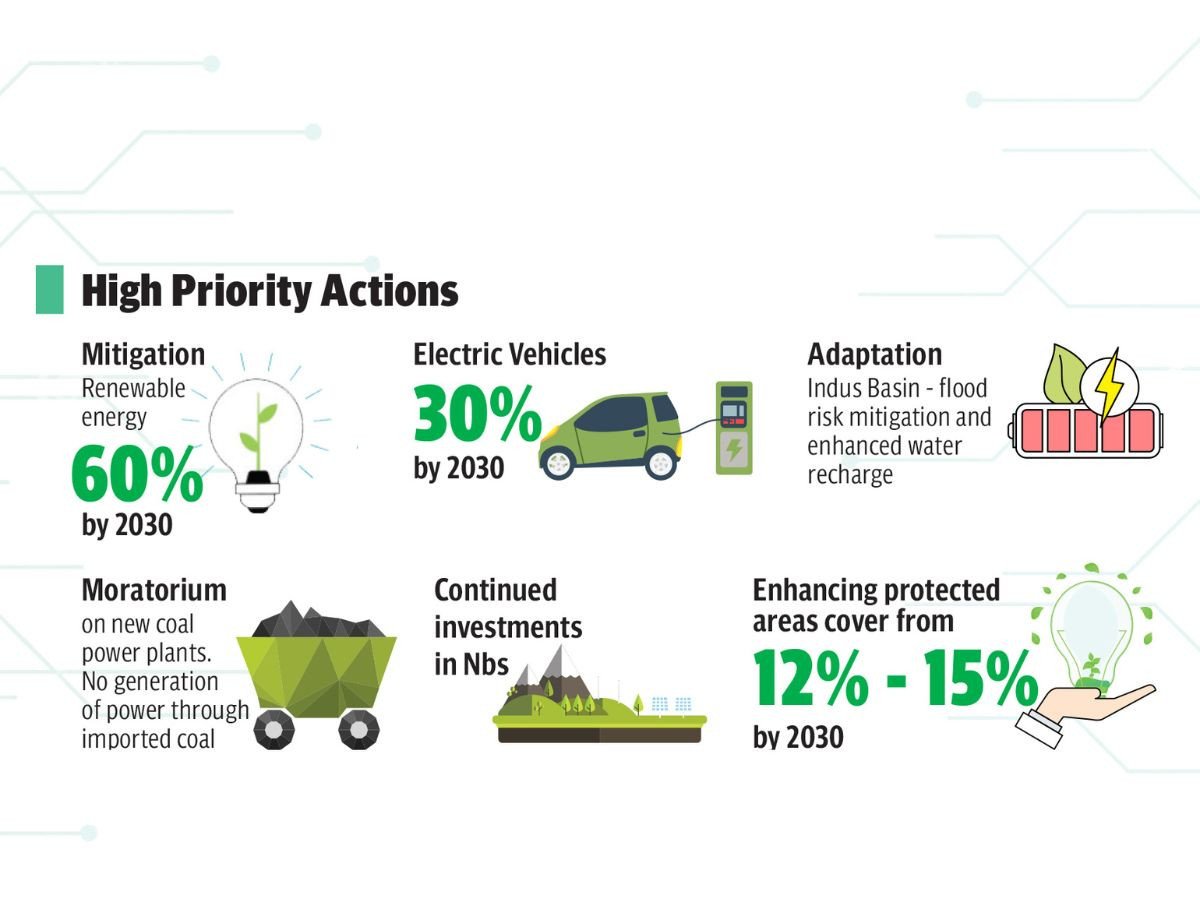 High Priority Actions

Mitigation
Renewable energy
60%
by 2030

Electric Vehicles
30%
by 2030

Adaptation
Indus Basin - flood risk mitigation and enhanced water recharge

Moratorium
on new coal power plants. No generation of power through imported coal

Continued investments in Nbs

Enhancing protected areas cover from
12% - 15%
by 2030